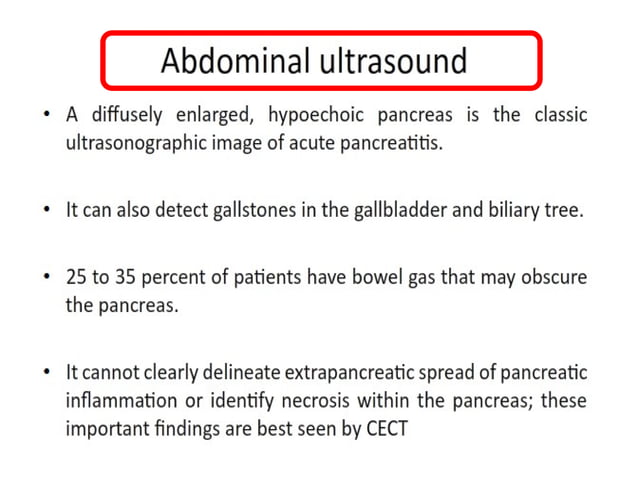 Abdominal ultrasound

• A diffusely enlarged, hypoechoic pancreas is the classic ultrasonographic image of acute pancreatitis.

• It can also detect gallstones in the gallbladder and biliary tree.

• 25 to 35 percent of patients have bowel gas that may obscure the pancreas.

• It cannot clearly delineate extrapancreatic spread of pancreatic inflammation or identify necrosis within the pancreas; these important findings are best seen by CECT